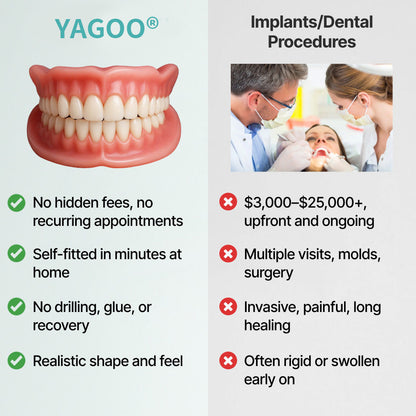 YAGOO®

No hidden fees, no recurring appointments

Self-fitted in minutes at home

No drilling, glue, or recovery

Realistic shape and feel

Implants/Dental Procedures

$3,000–$25,000+, upfront and ongoing

Multiple visits, molds, surgery

Invasive, painful, long healing

Often rigid or swollen early on